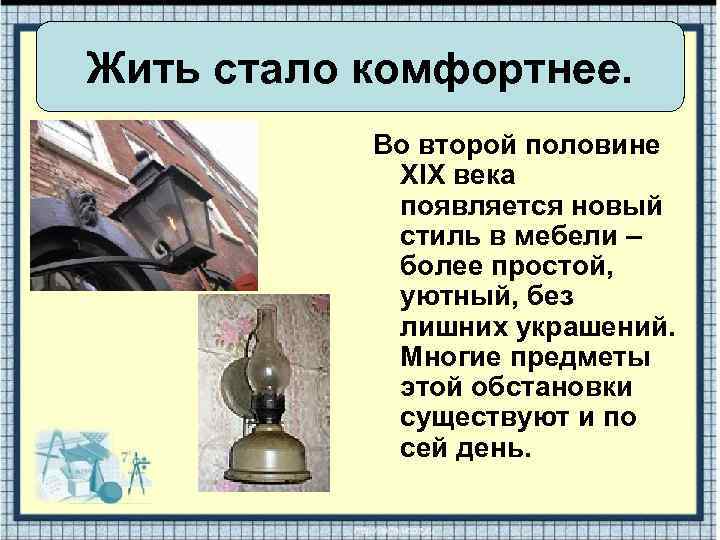 Жить стало комфортнее.

Во второй половине XIX века появляется новый стиль в мебели – более простой, уютный, без лишних украшений. Многие предметы этой обстановки существуют и по сей день.